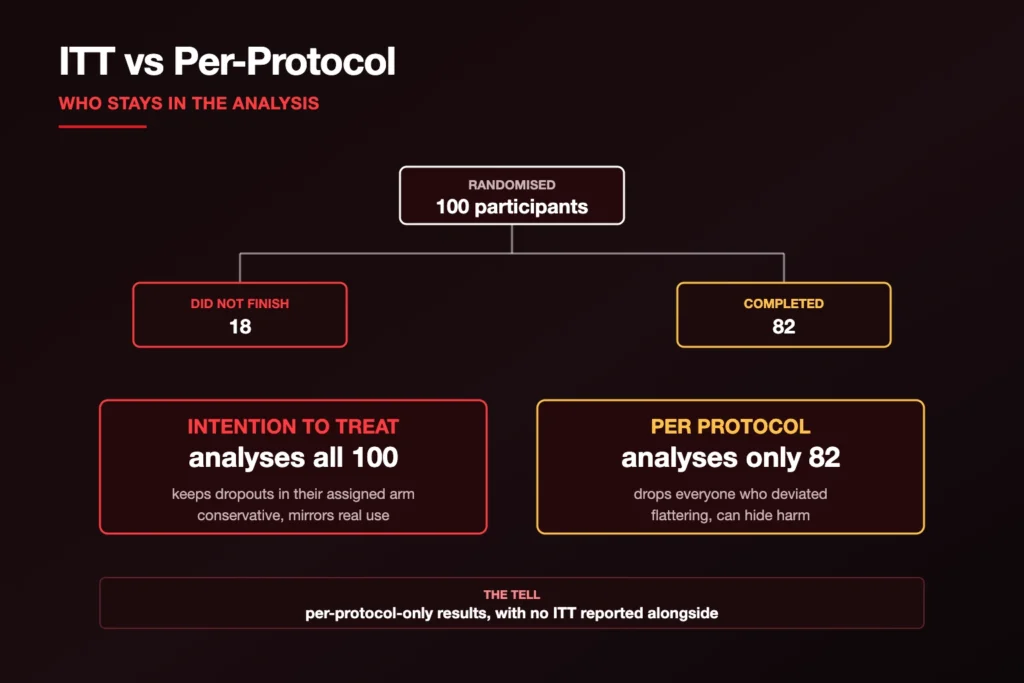 ITT vs Per-Protocol

WHO STAYS IN THE ANALYSIS

RANDOMISED
100 participants

DID NOT FINISH
18

COMPLETED
82

INTENTION TO TREAT
analyses all 100
keeps dropouts in their assigned arm
conservative, mirrors real use

PER PROTOCOL
analyses only 82
drops everyone who deviated
flattering, can hide harm

THE TELL
per-protocol-only results, with no ITT reported alongside